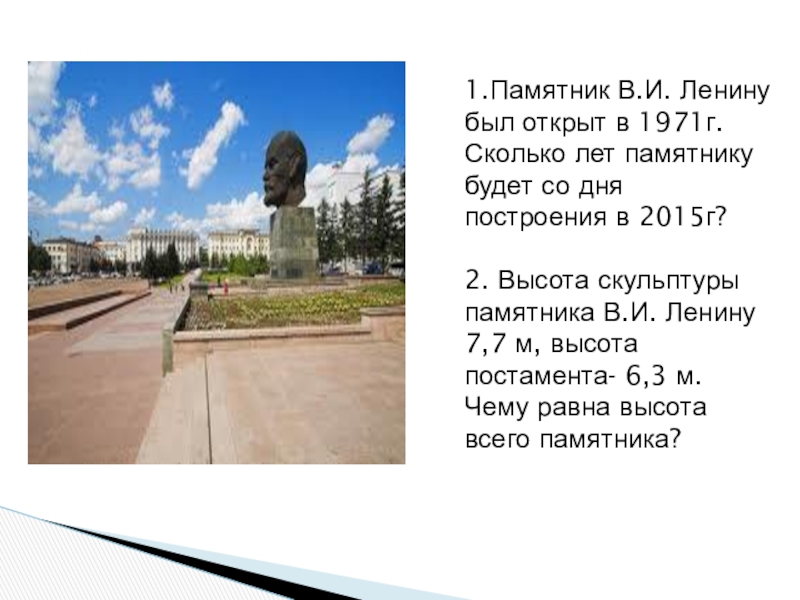 1.Памятник В.И. Ленину был открыт в 1971г. Сколько лет памятнику будет со дня построения в 2015г?

2. Высота скульптуры памятника В.И. Ленину 7,7 м, высота постамента- 6,3 м. Чему равна высота всего памятника?